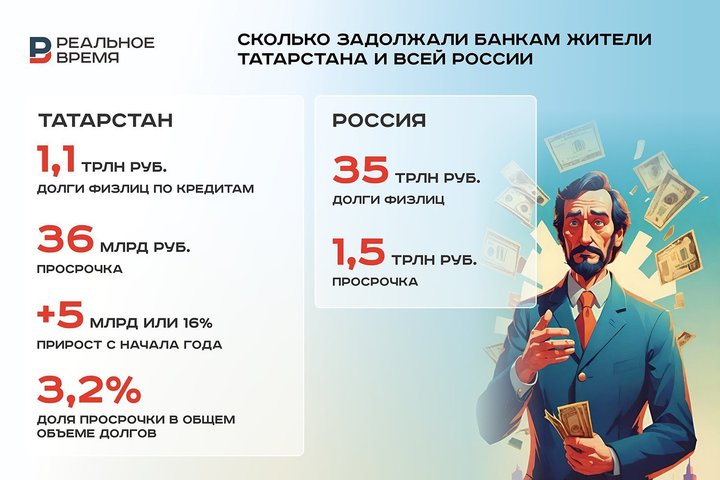 РЕАЛЬНОЕ ВРЕМЯ

СКОЛЬКО ЗАДОЛЖАЛИ БАНКАМ ЖИТЕЛИ ТАТАРСТАНА И ВСЕЙ РОССИИ

ТАТАРСТАН

1,1 ТРЛН РУБ.
ДОЛГИ ФИЗЛИЦ ПО КРЕДИТАМ

36 МЛРД РУБ.
ПРОСРОЧКА

+5 МЛРД ИЛИ 16%
ПРИРОСТ С НАЧАЛА ГОДА

3,2%
ДОЛЯ ПРОСРОЧКИ В ОБЩЕМ ОБЪЕМЕ ДОЛГОВ

РОССИЯ

35 ТРЛН РУБ.
ДОЛГИ ФИЗЛИЦ

1,5 ТРЛН РУБ.
ПРОСРОЧКА